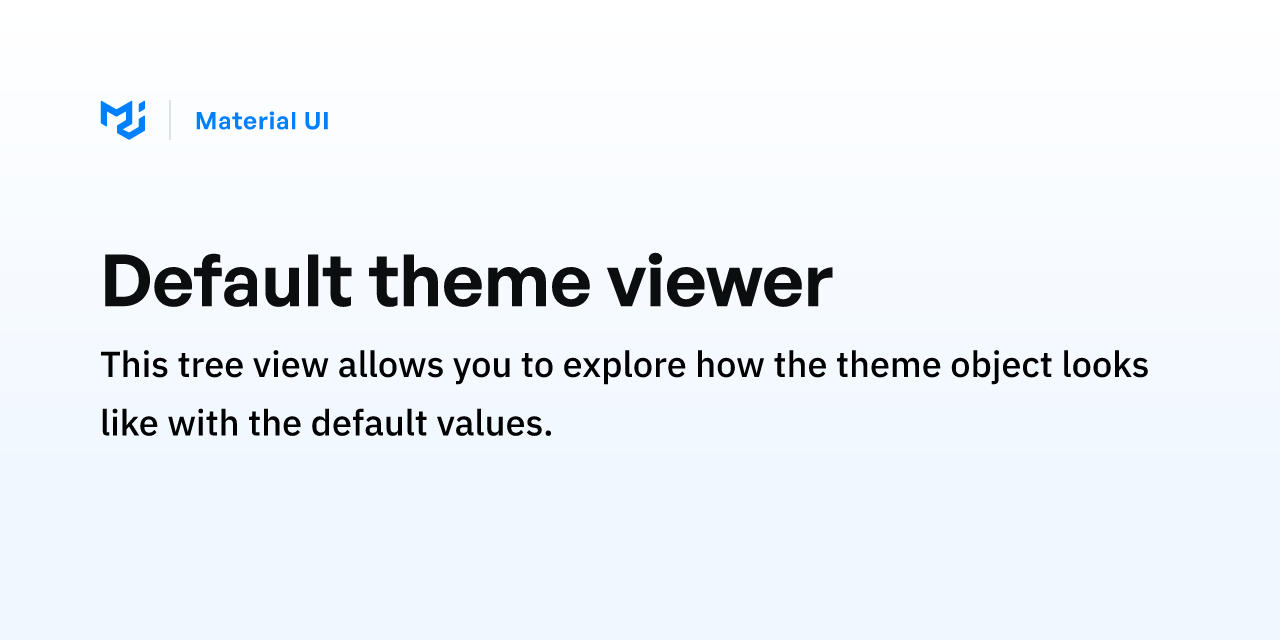 Material UI

Default theme viewer

This tree view allows you to explore how the theme object looks like with the default values.